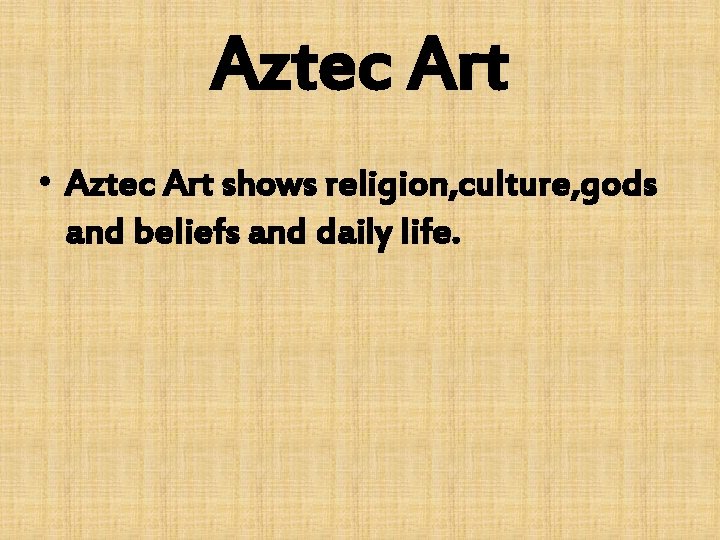 Aztec Art

• Aztec Art shows religion,culture,gods and beliefs and daily life.